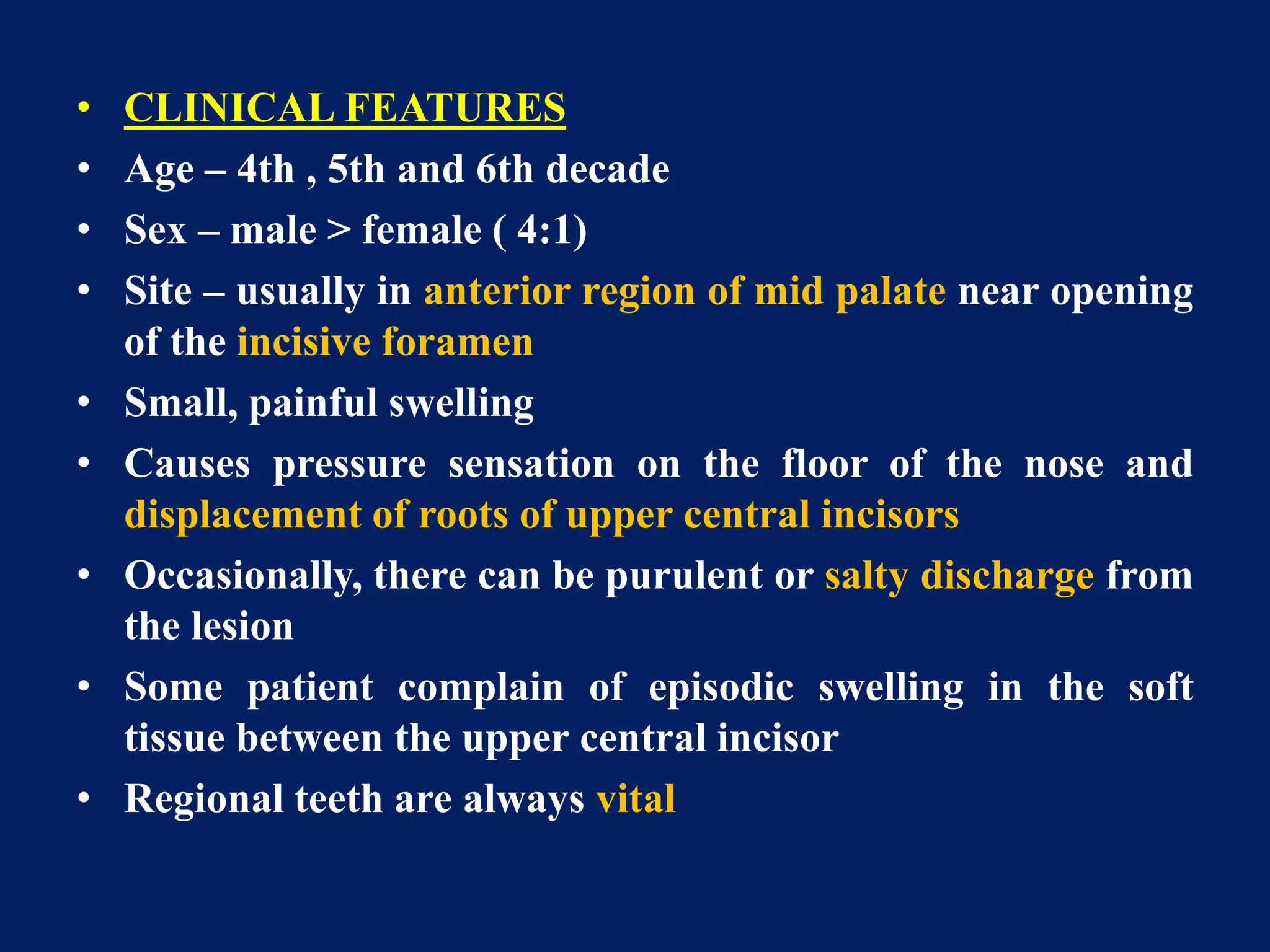 • CLINICAL FEATURES
• Age – 4th , 5th and 6th decade
• Sex – male > female ( 4:1)
• Site – usually in anterior region of mid palate near opening of the incisive foramen
• Small, painful swelling
• Causes pressure sensation on the floor of the nose and displacement of roots of upper central incisors
• Occasionally, there can be purulent or salty discharge from the lesion
• Some patient complain of episodic swelling in the soft tissue between the upper central incisor
• Regional teeth are always vital